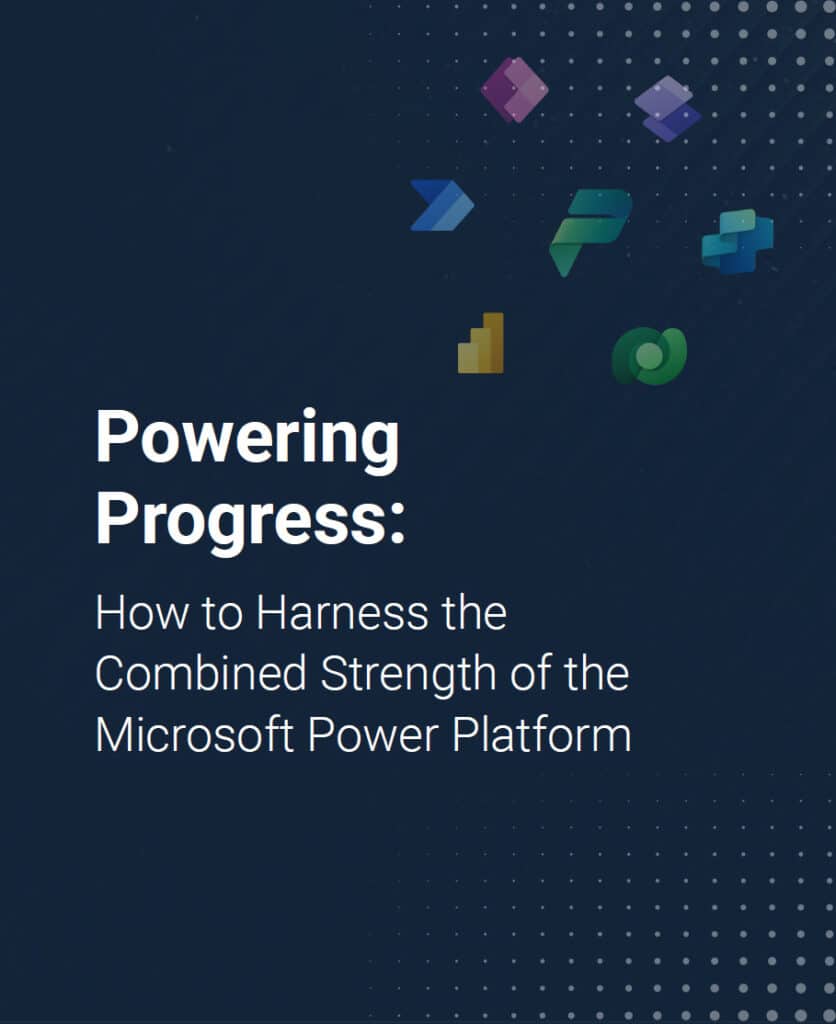 Powering Progress:

How to Harness the Combined Strength of the Microsoft Power Platform